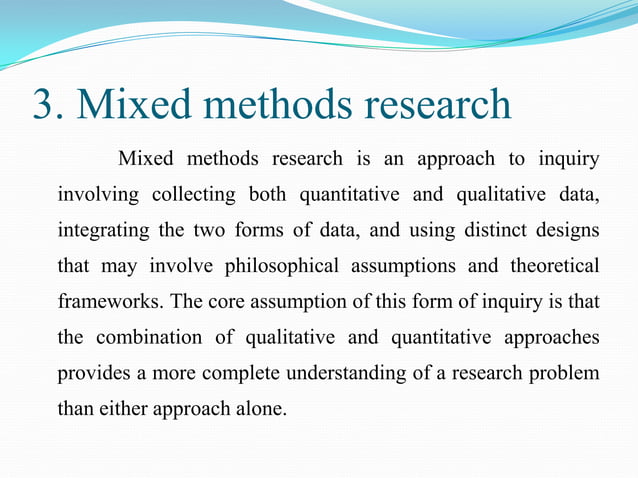 3. Mixed methods research

Mixed methods research is an approach to inquiry involving collecting both quantitative and qualitative data, integrating the two forms of data, and using distinct designs that may involve philosophical assumptions and theoretical frameworks. The core assumption of this form of inquiry is that the combination of qualitative and quantitative approaches provides a more complete understanding of a research problem than either approach alone.